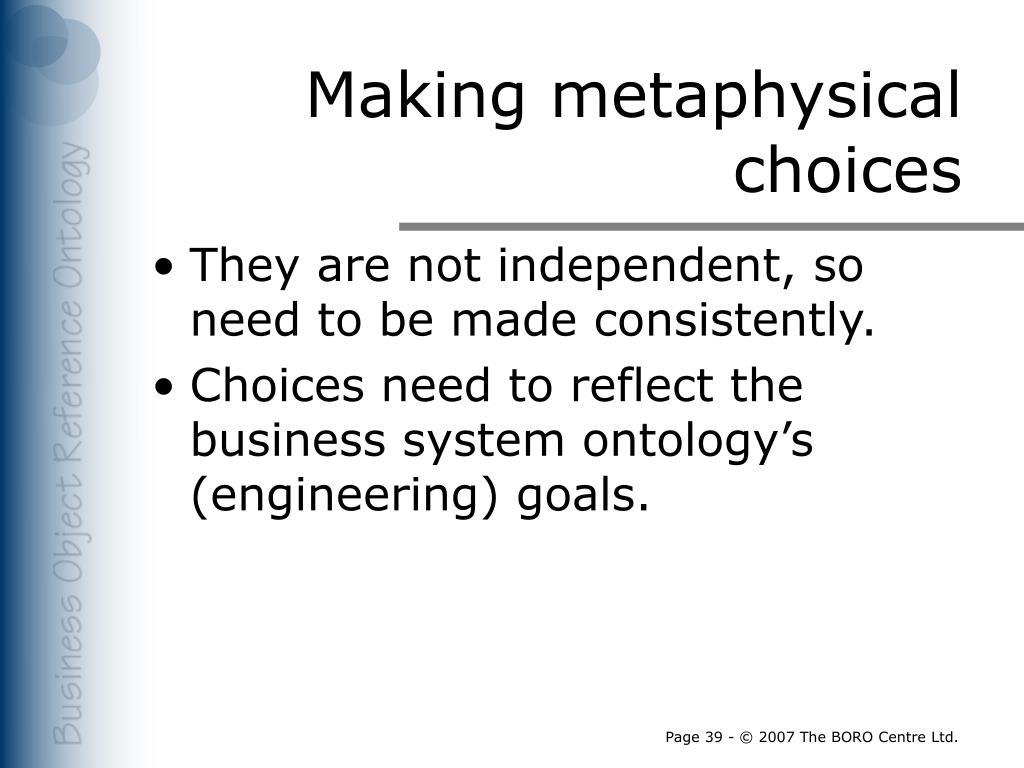 Business Object Reference Ontology

Making metaphysical choices

• They are not independent, so need to be made consistently.
• Choices need to reflect the business system ontology’s (engineering) goals.

Page 39 - © 2007 The BORO Centre Ltd.